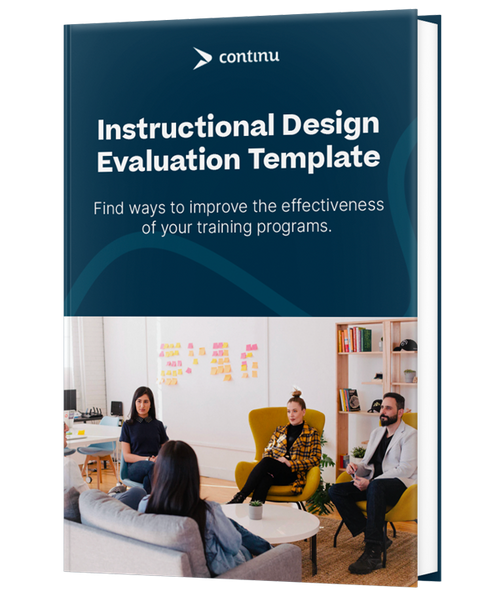 continu

Instructional Design Evaluation Template

Find ways to improve the effectiveness of your training programs.